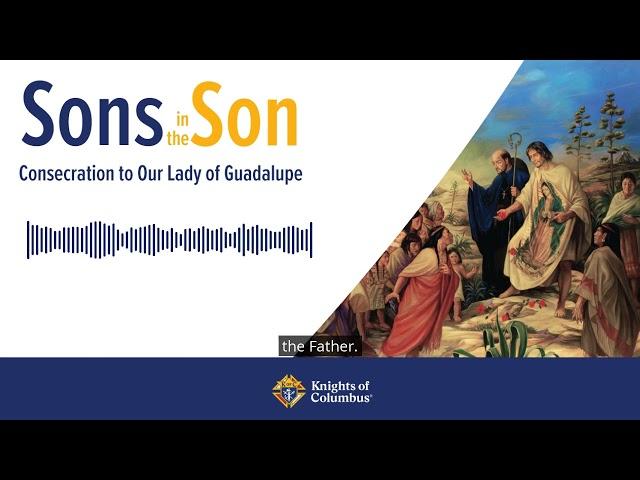 Sons in the Son
Consecration to Our Lady of Guadalupe

the Father.

Knights of Columbus®